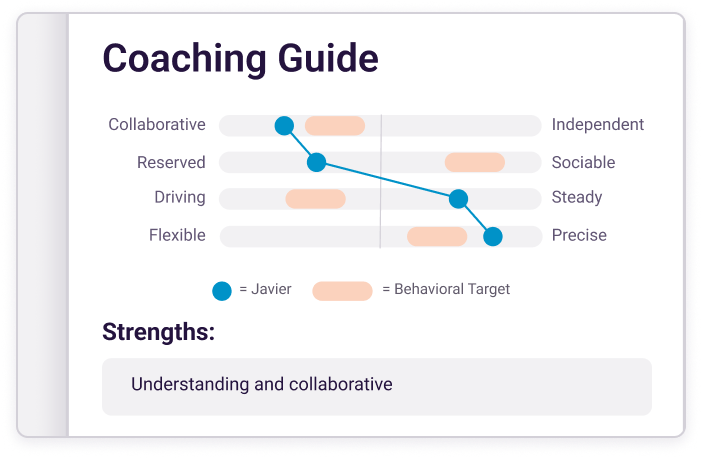 Coaching Guide

Collaborative Independent
Reserved Sociable
Driving Steady
Flexible Precise

= Javier = Behavioral Target

Strengths:

Understanding and collaborative